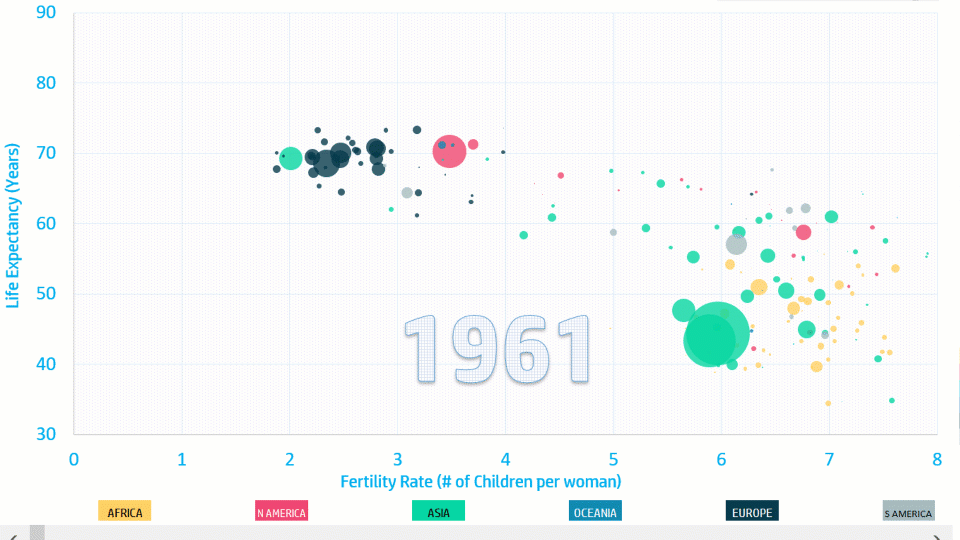 90
80
70
60
50
40
30
Life Expectancy (Years)
1961
0
1
2
3
4
5
6
7
8
Fertility Rate (# of Children per woman)
AFRICA
N AMERICA
ASIA
OCEANIA
EUROPE
S AMERICA